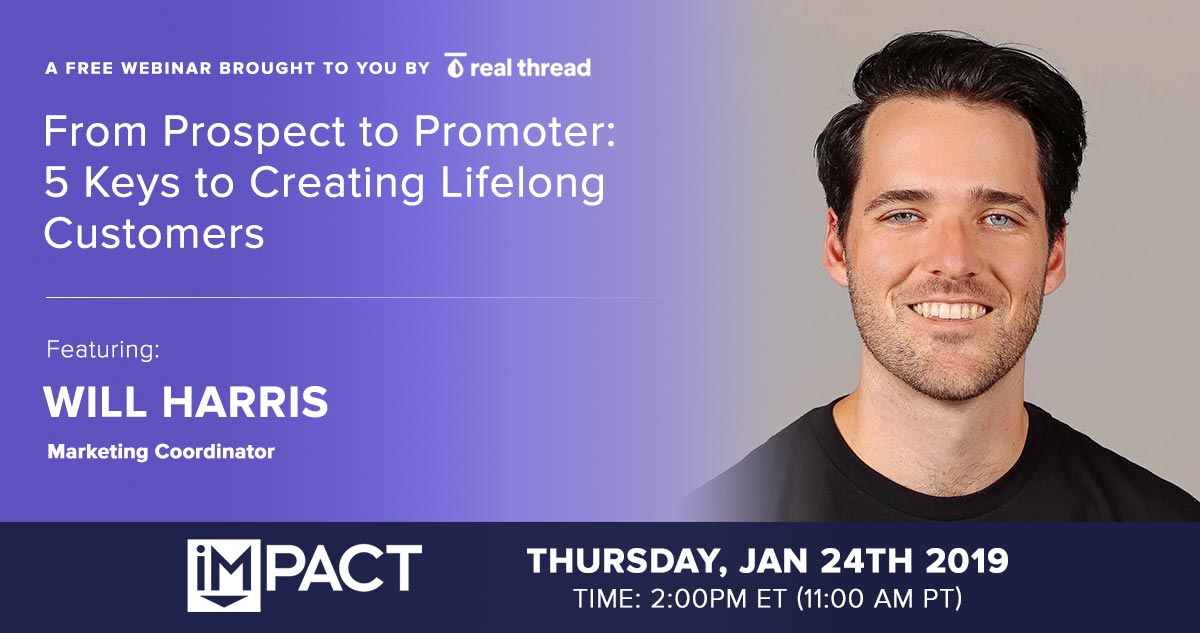 A FREE WEBINAR BROUGHT TO YOU BY real thread

From Prospect to Promoter: 5 Keys to Creating Lifelong Customers

Featuring:

WILL HARRIS

Marketing Coordinator

iMPACT

THURSDAY, JAN 24TH 2019

TIME: 2:00PM ET (11:00 AM PT)